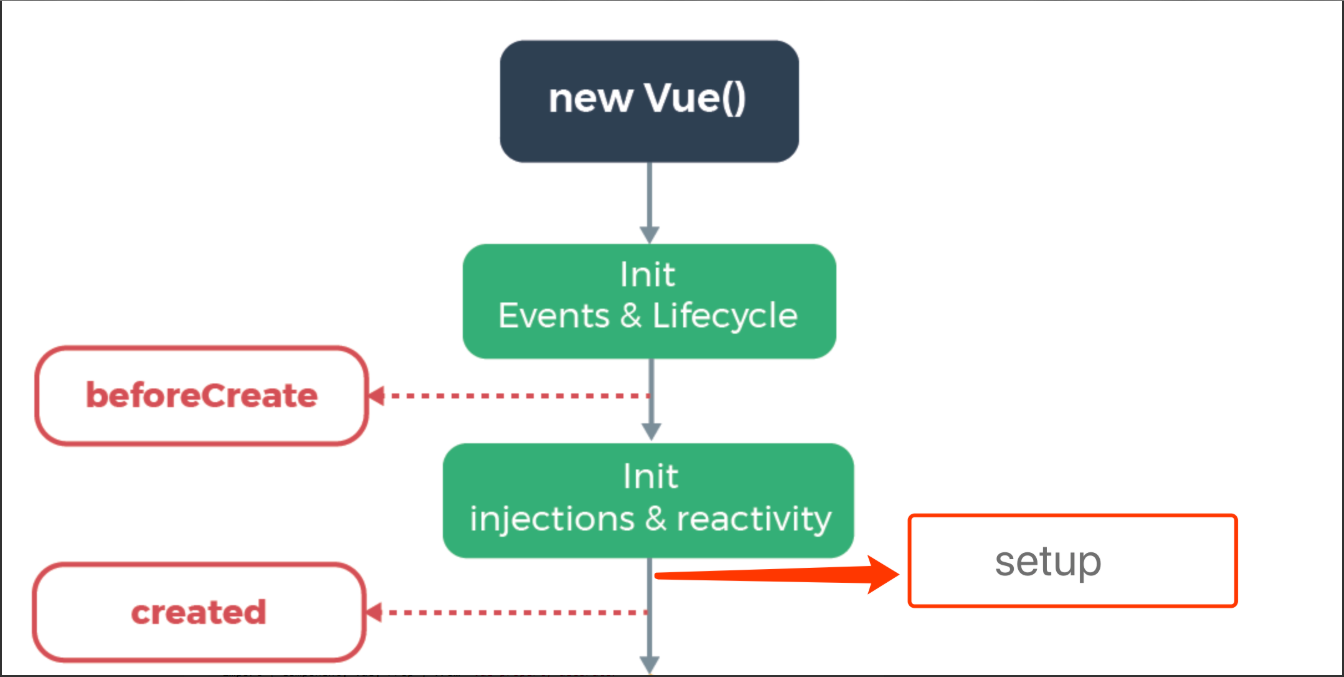 new Vue()

Init
Events & Lifecycle

beforeCreate

Init
injections & reactivity

setup

created